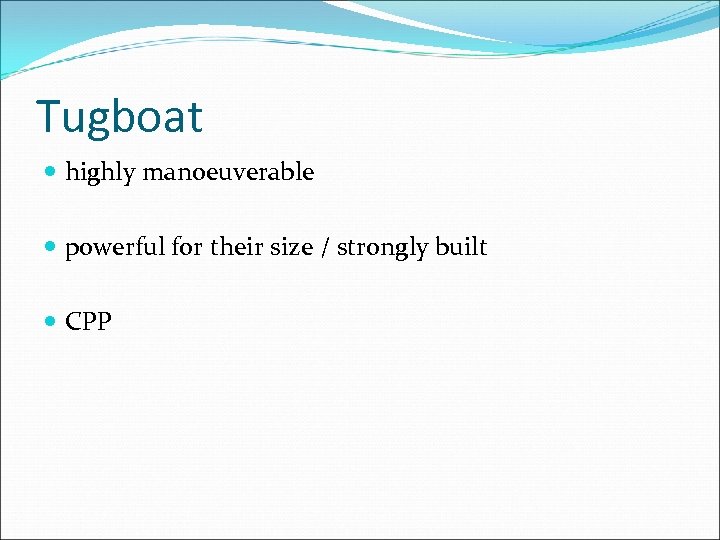 Tugboat

- highly manoeuverable

- powerful for their size / strongly built

- CPP